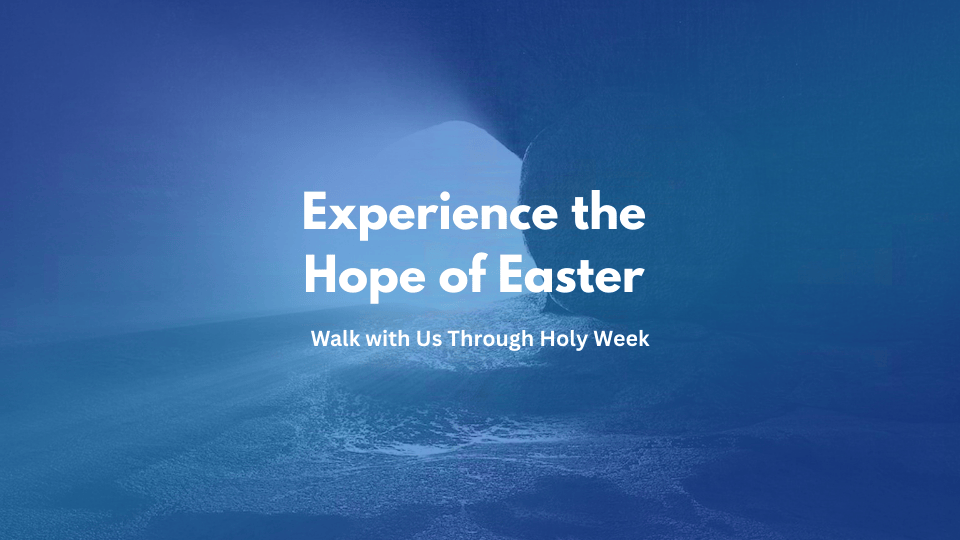 Experience the Hope of Easter

Walk with Us Through Holy Week